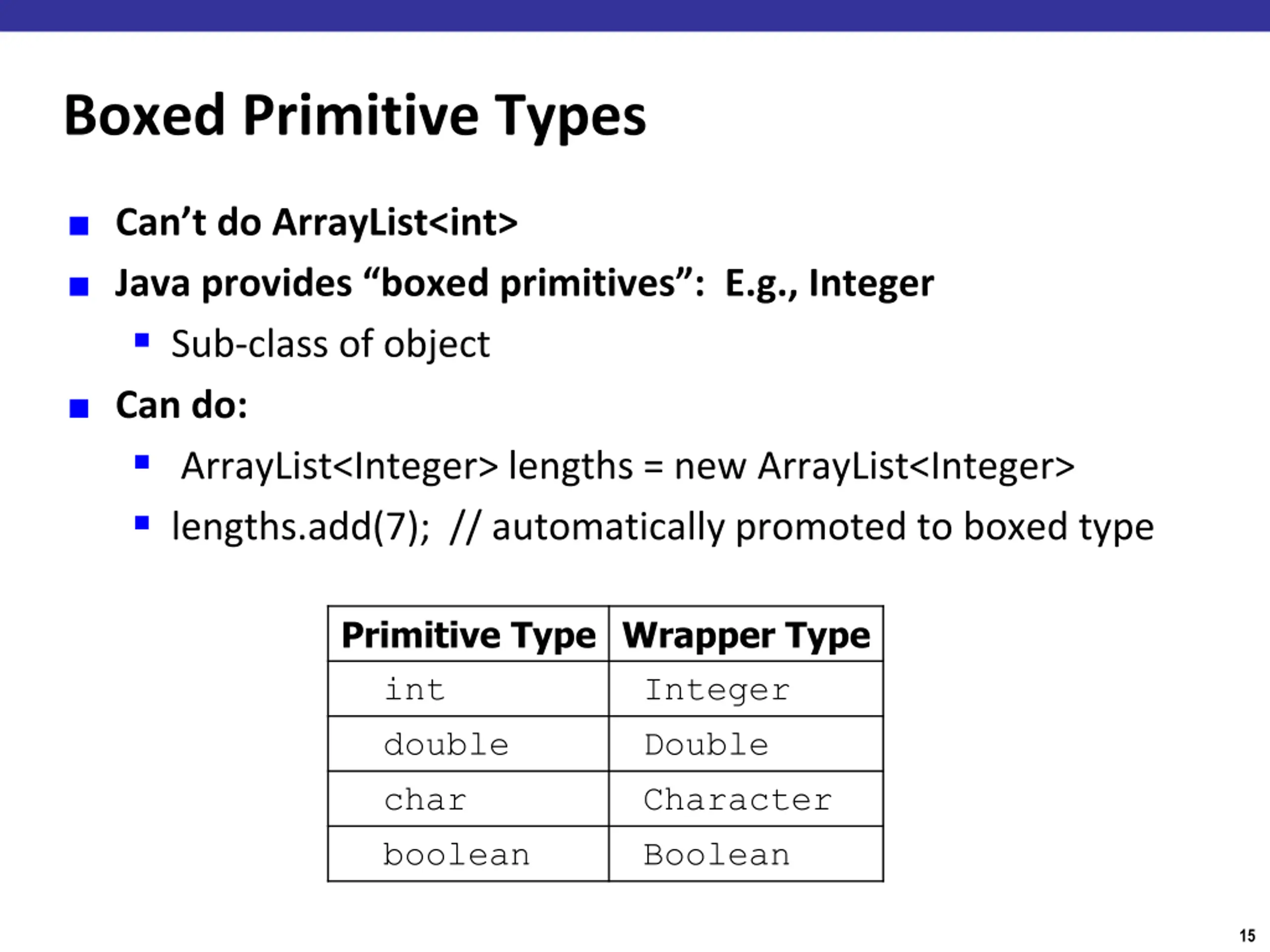 Boxed Primitive Types

Can’t do ArrayList<int>

Java provides “boxed primitives”: E.g., Integer

Sub-class of object

Can do:

ArrayList<Integer> lengths = new ArrayList<Integer>

lengths.add(7); // automatically promoted to boxed type

| Primitive Type | Wrapper Type |
|---|---|
| int | Integer |
| double | Double |
| char | Character |
| boolean | Boolean |

15